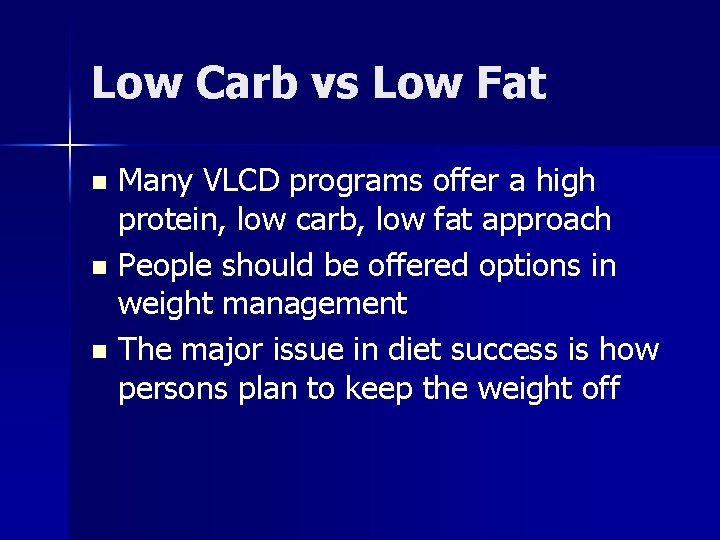 Low Carb vs Low Fat

- Many VLCD programs offer a high protein, low carb, low fat approach
- People should be offered options in weight management
- The major issue in diet success is how persons plan to keep the weight off